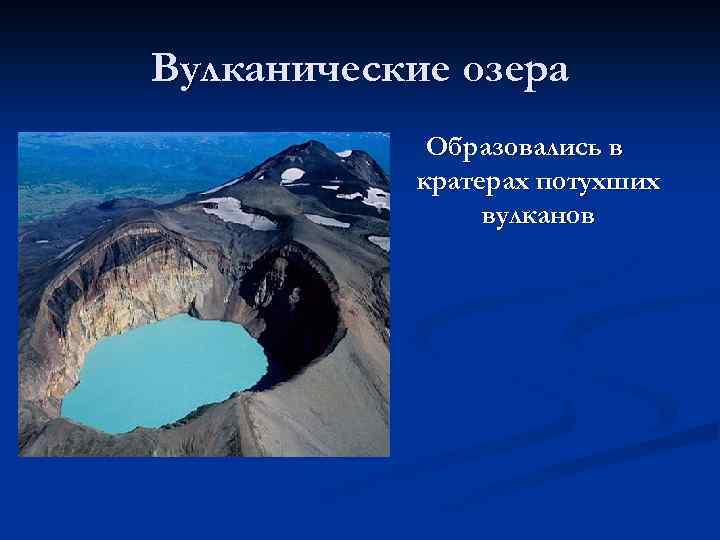 Вулканические озера

Образовались в кратерах потухших вулканов